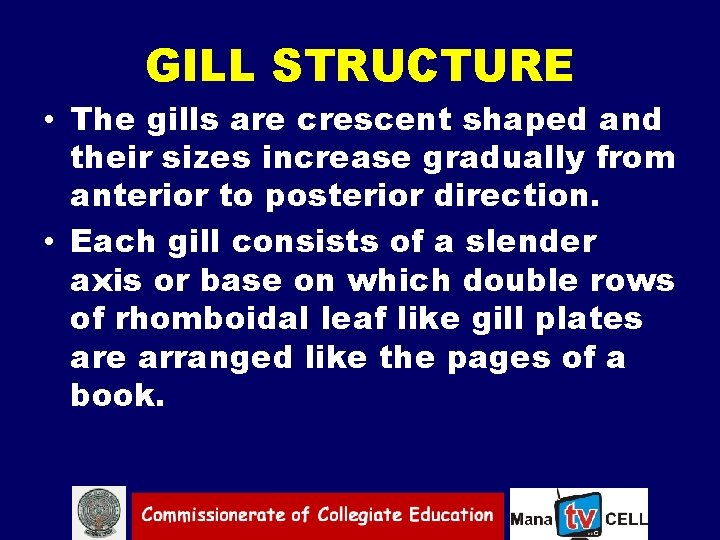 GILL STRUCTURE

• The gills are crescent shaped and their sizes increase gradually from anterior to posterior direction.

• Each gill consists of a slender axis or base on which double rows of rhomboidal leaf like gill plates are arranged like the pages of a book.

Commissionerate of Collegiate Education

Mana tv CELL